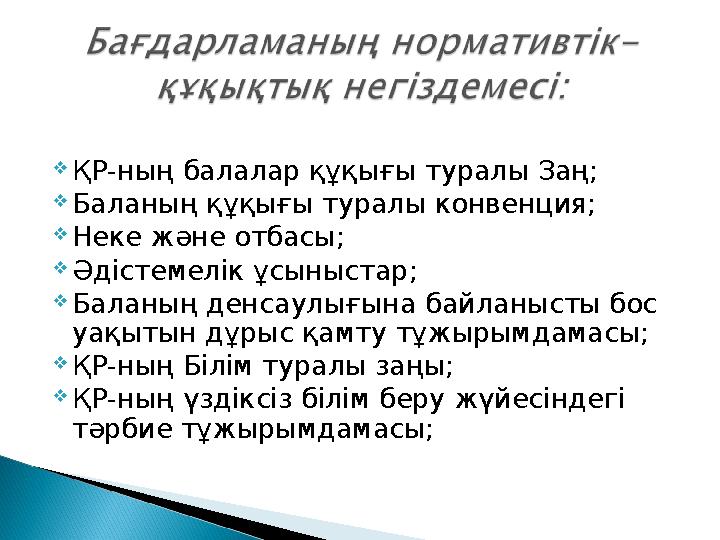 Бағдарламаның нормативтік-құқықтық негіздемесі:

ҚР-ның балалар құқығы туралы Заң;
Баланың құқығы туралы конвенция;
Неке және отбасы;
Әдістемелік ұсыныстар;
Баланың денсаулығына байланысты бос уақытын дұрыс қамту тұжырымдамасы;
ҚР-ның Білім туралы заңы;
ҚР-ның үздіксіз білім беру жүйесіндегі тәрбие тұжырымдамасы;